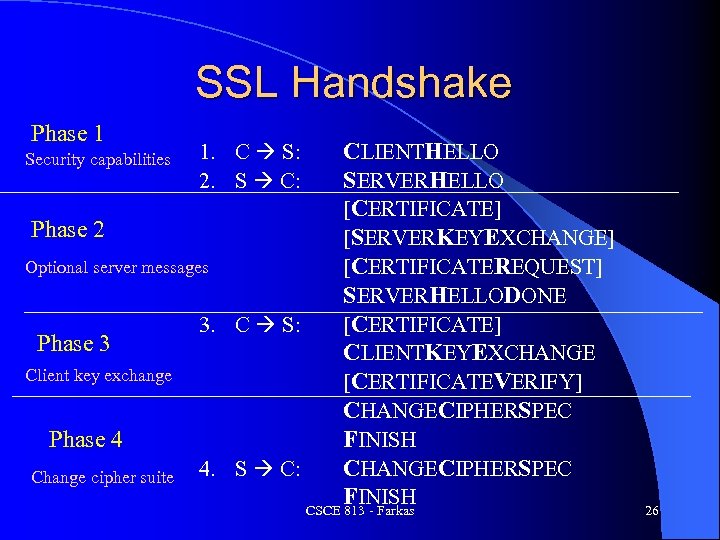 SSL Handshake

Phase 1
Security capabilities

1. C → S: CLIENTHELLO
2. S → C: SERVERHELLO

Phase 2
Optional server messages

[CERTIFICATE]
[SERVERKEYEXCHANGE]
[CERTIFICATEREQUEST]
SERVERHELLODONE

Phase 3
Client key exchange

3. C → S: [CERTIFICATE]
CLIENTKEYEXCHANGE
[CERTIFICATEVERIFY]

Phase 4
Change cipher suite

CHANGECIPHERSPEC
FINISH
4. S → C: CHANGECIPHERSPEC
FINISH

CSCE 813 - Farkas

26